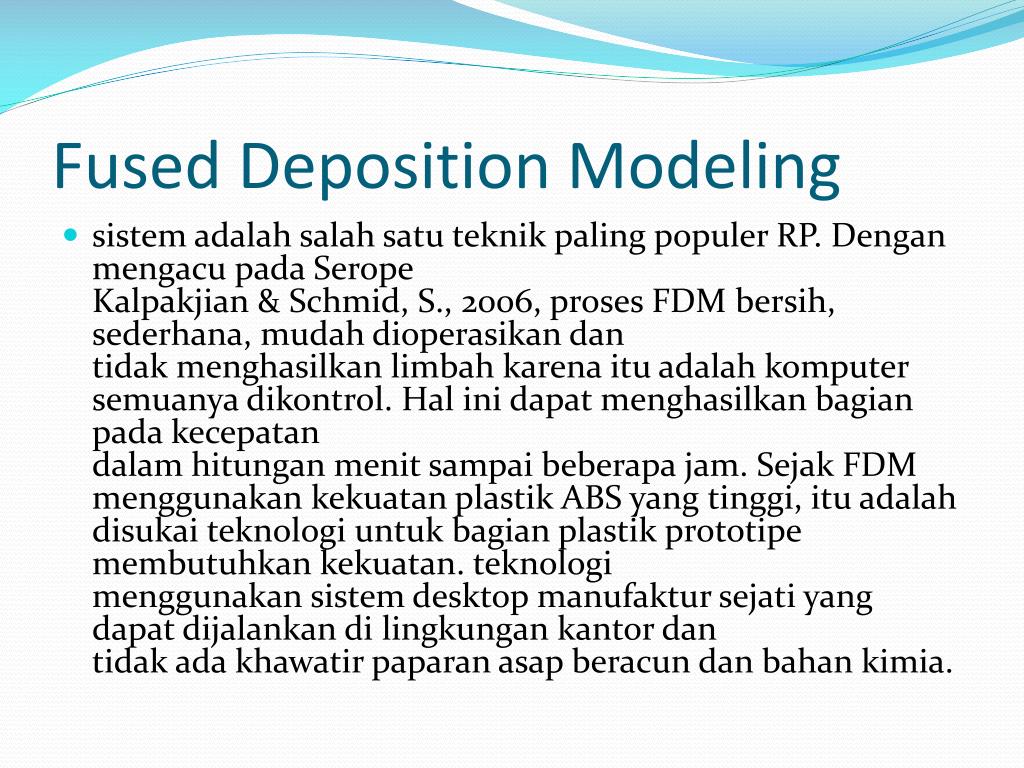 Fused Deposition Modeling

sistem adalah salah satu teknik paling populer RP. Dengan mengacu pada Serope Kalpakjian & Schmid, S., 2006, proses FDM bersih, sederhana, mudah dioperasikan dan tidak menghasilkan limbah karena itu adalah komputer semuanya dikontrol. Hal ini dapat menghasilkan bagian pada kecepatan dalam hitungan menit sampai beberapa jam. Sejak FDM menggunakan kekuatan plastik ABS yang tinggi, itu adalah disukai teknologi untuk bagian plastik prototipe membutuhkan kekuatan. teknologi menggunakan sistem desktop manufaktur sejati yang dapat dijalankan di lingkungan kantor dan tidak ada khawatir paparan asap beracun dan bahan kimia.